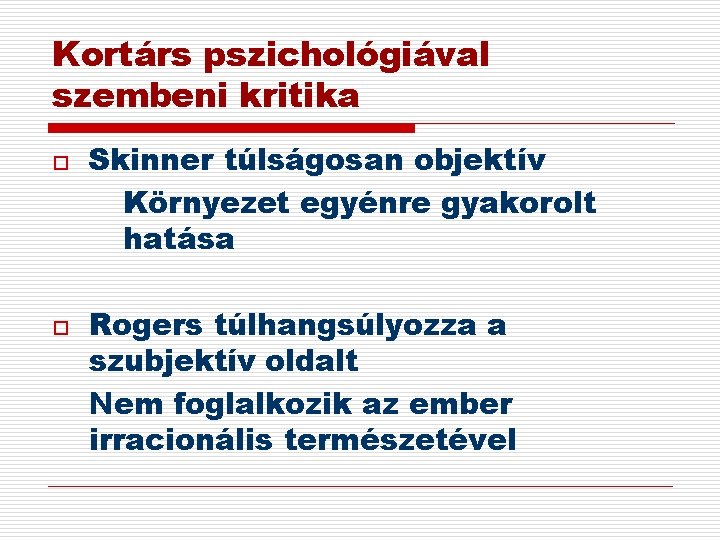 Kortárs pszichológiával szembeni kritika

Skinner túlságosan objektív

Környezet egyénre gyakorolt hatása

Rogers túlhangsúlyozza a szubjektív oldalt

Nem foglalkozik az ember irracionális természetével